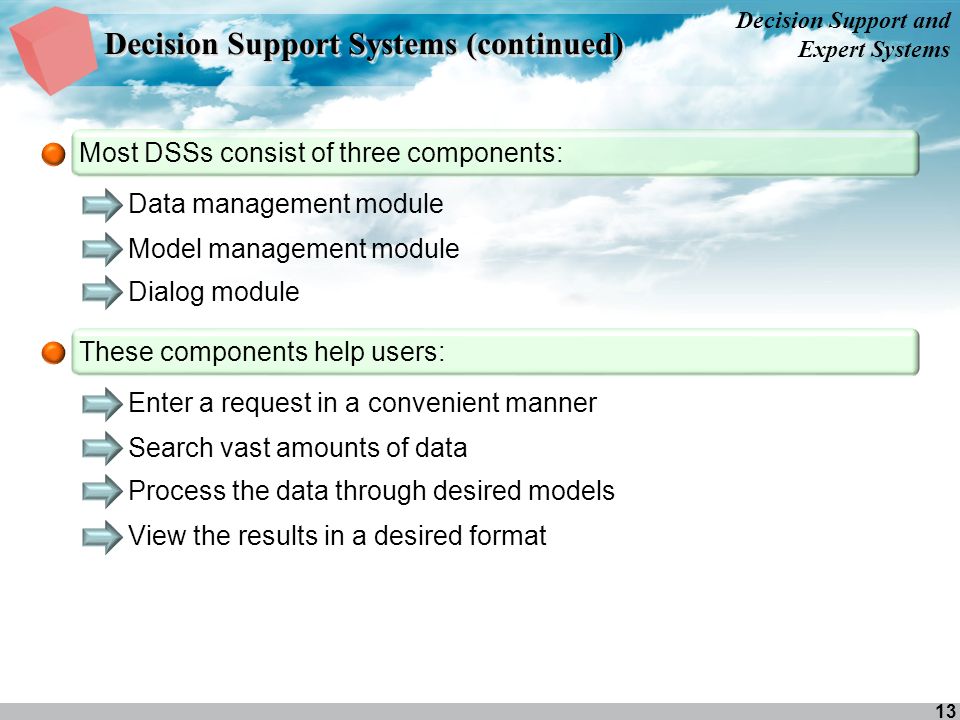 Decision Support Systems (continued)

Decision Support and Expert Systems

Most DSSs consist of three components:

Data management module

Model management module

Dialog module

These components help users:

Enter a request in a convenient manner

Search vast amounts of data

Process the data through desired models

View the results in a desired format

13